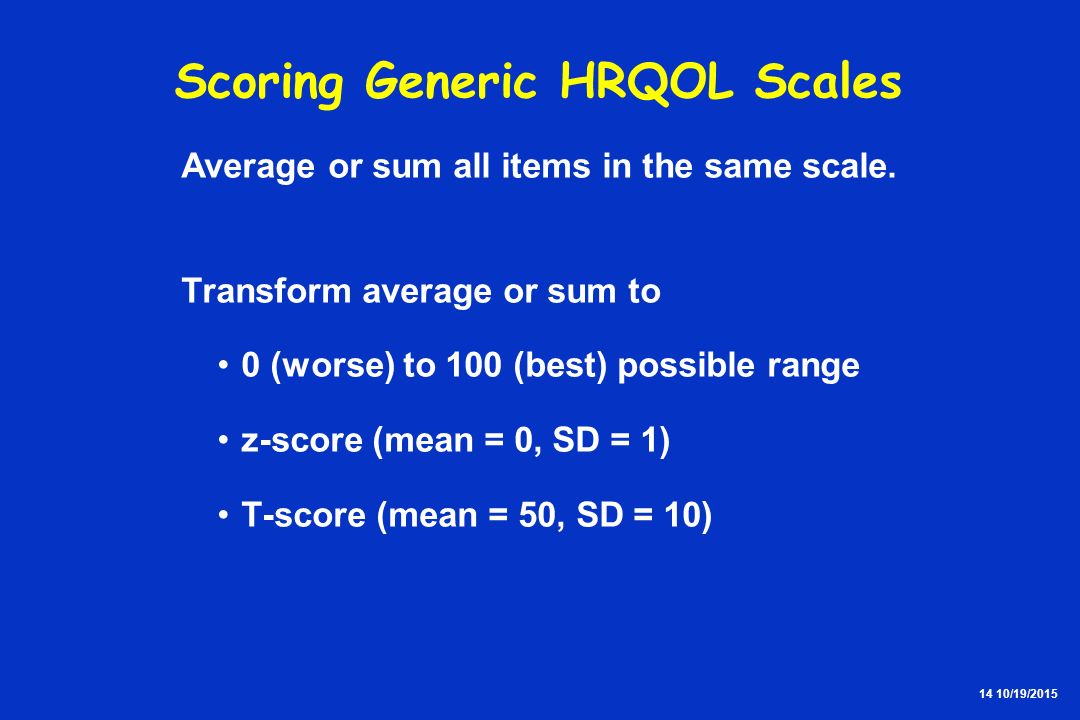 Scoring Generic HRQOL Scales

Average or sum all items in the same scale.

Transform average or sum to

• 0 (worse) to 100 (best) possible range

• z-score (mean = 0, SD = 1)

• T-score (mean = 50, SD = 10)

14 10/19/2015